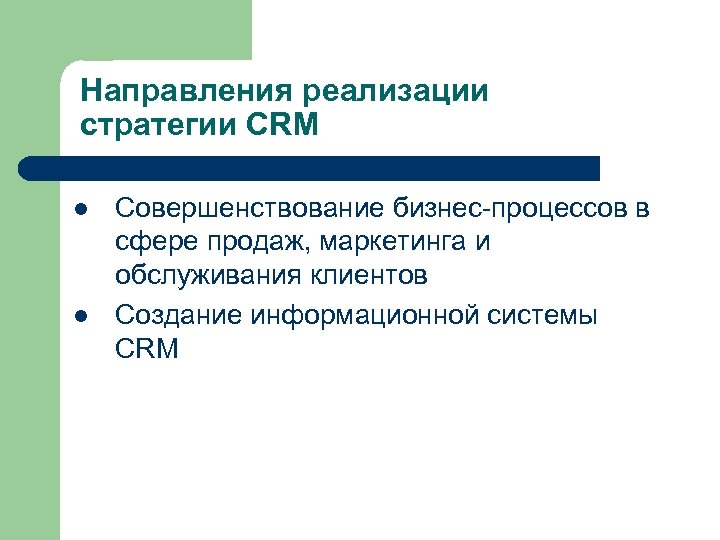 Направления реализации стратегии CRM

- Совершенствование бизнес-процессов в сфере продаж, маркетинга и обслуживания клиентов
- Создание информационной системы CRM